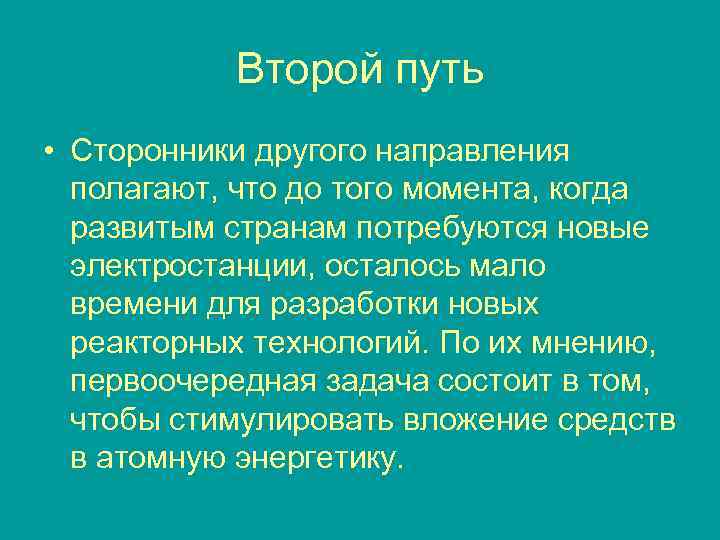 Второй путь

• Сторонники другого направления полагают, что до того момента, когда развитым странам потребуются новые электростанции, осталось мало времени для разработки новых реакторных технологий. По их мнению, первоочередная задача состоит в том, чтобы стимулировать вложение средств в атомную энергетику.